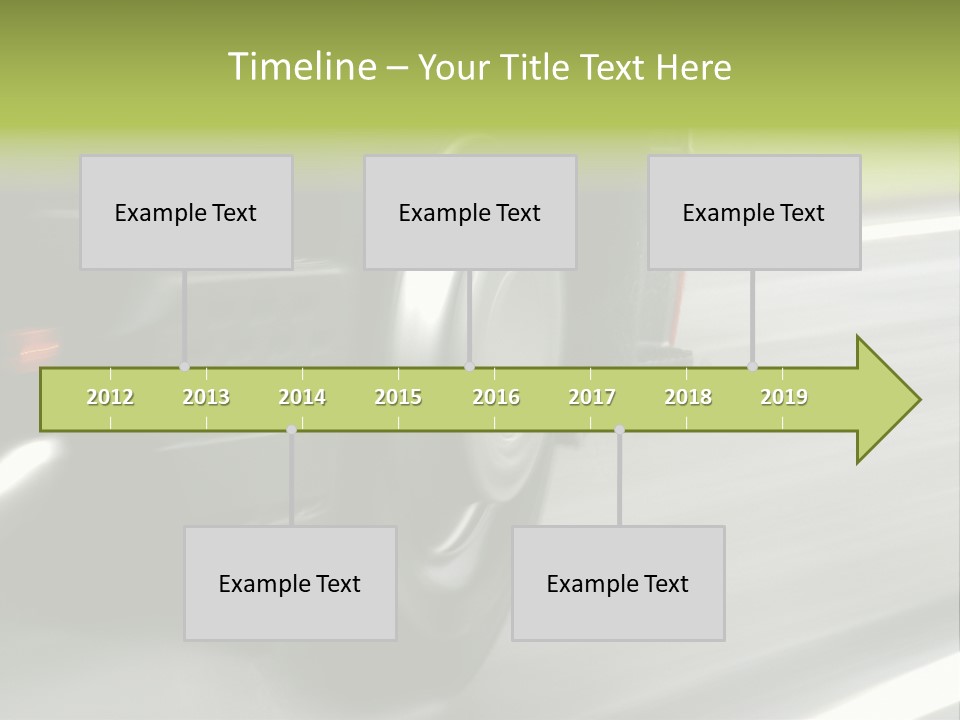 Timeline – Your Title Text Here

Example Text

Example Text

Example Text

2012 2013 2014 2015 2016 2017 2018 2019

Example Text

Example Text